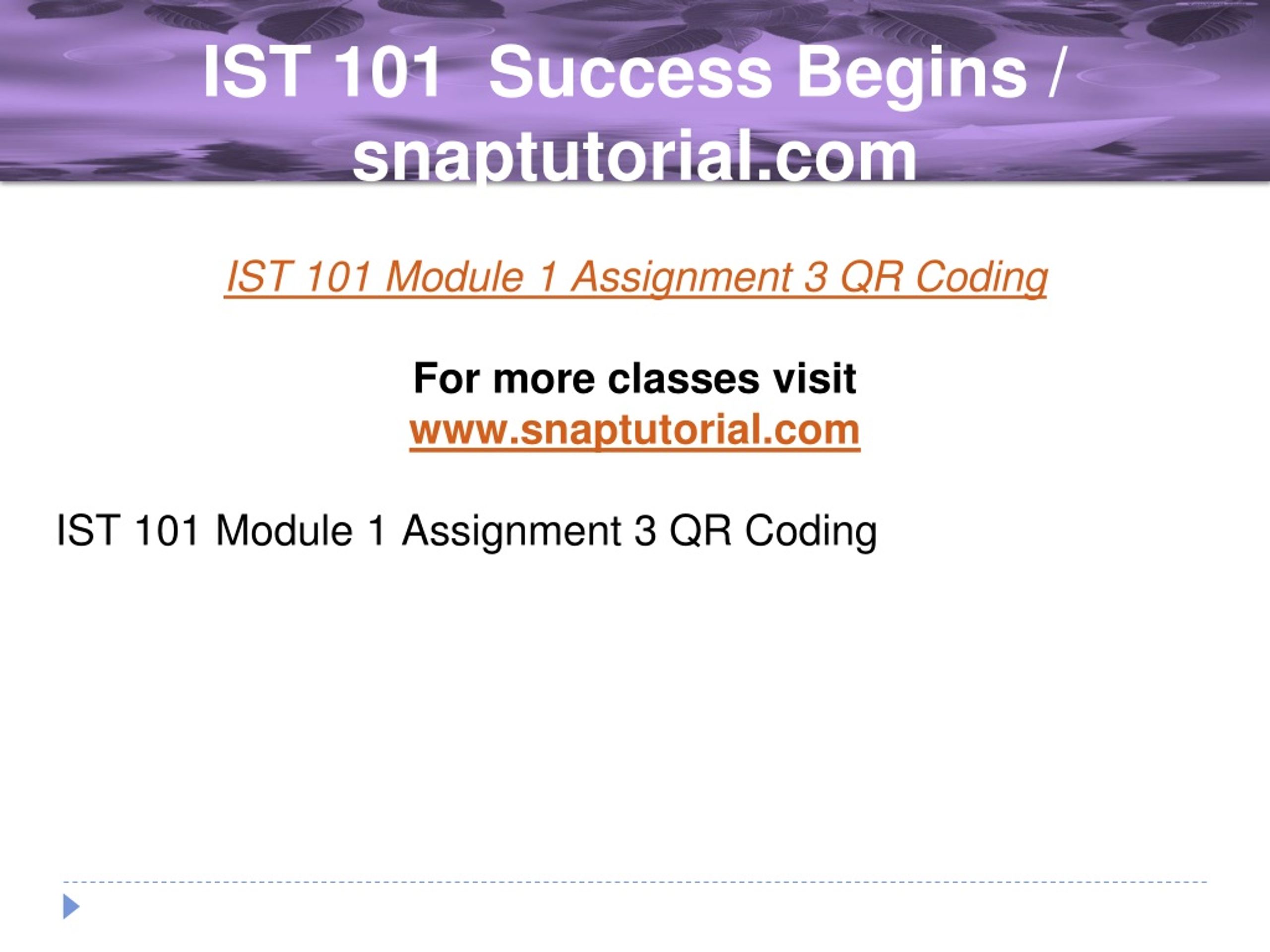 IST 101 Success Begins / snaptutorial.com

IST 101 Module 1 Assignment 3 QR Coding

For more classes visit
www.snaptutorial.com

IST 101 Module 1 Assignment 3 QR Coding